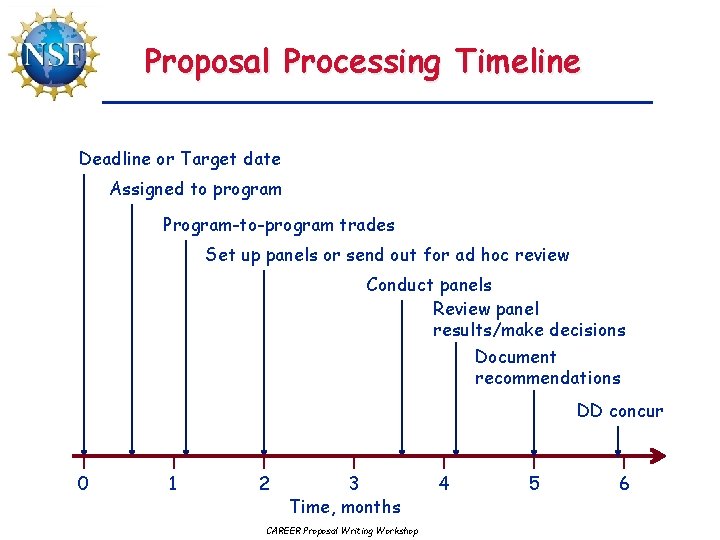 NSF

Proposal Processing Timeline

Deadline or Target date

Assigned to program

Program-to-program trades

Set up panels or send out for ad hoc review

Conduct panels

Review panel results/make decisions

Document recommendations

DD concur

0 1 2 3 4 5 6

Time, months

CAREER Proposal Writing Workshop